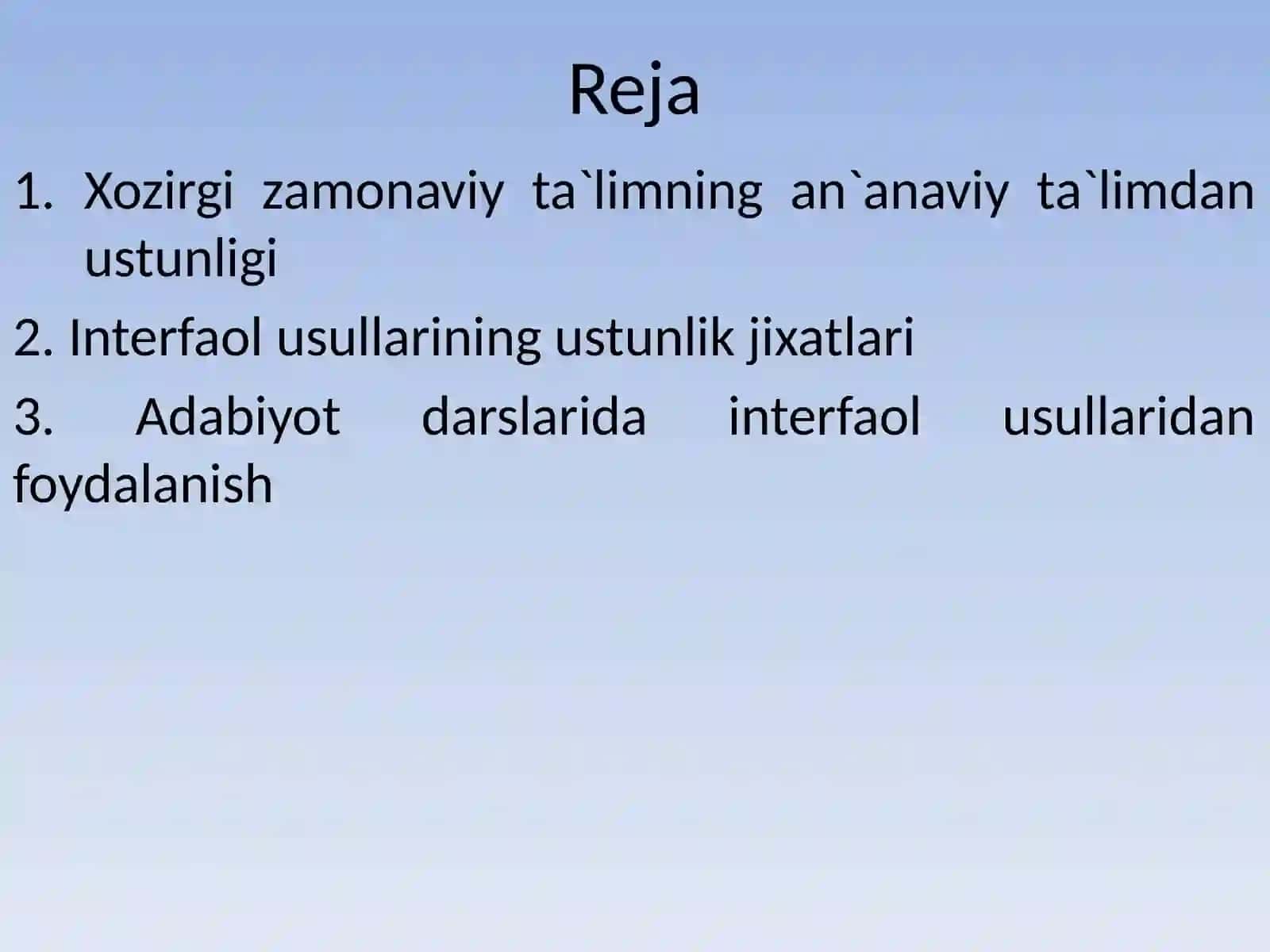 Reja

1. Xozirgi zamonaviy ta`limning an`anaviy ta`limdan ustunligi

2. Interfaol usullarining ustunlik jixatlari

3. Adabiyot darslarida interfaol usullaridan foydalanish